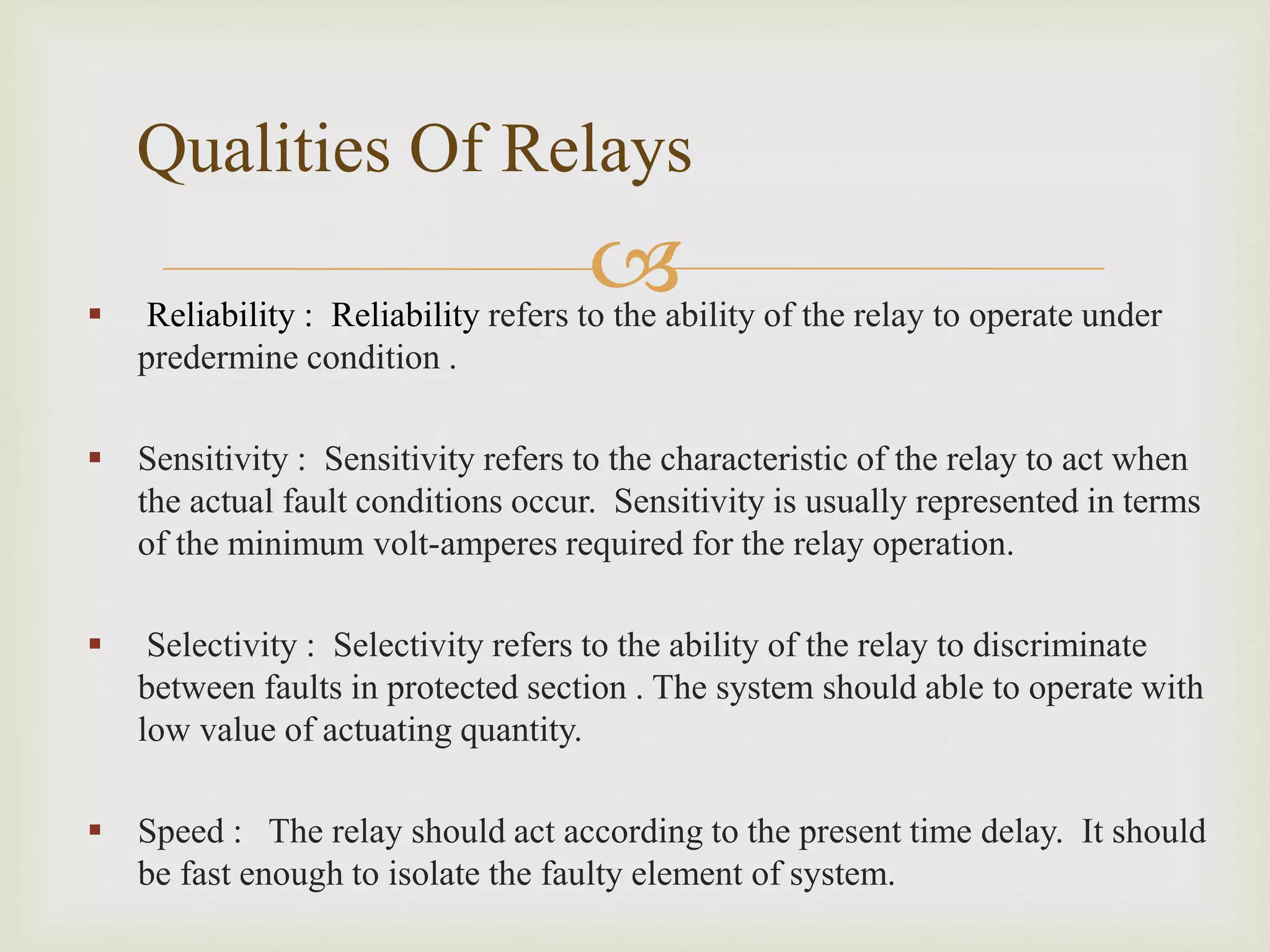 Qualities Of Relays

▪ Reliability : Reliability refers to the ability of the relay to operate under predermine condition .

▪ Sensitivity : Sensitivity refers to the characteristic of the relay to act when the actual fault conditions occur. Sensitivity is usually represented in terms of the minimum volt-amperes required for the relay operation.

▪ Selectivity : Selectivity refers to the ability of the relay to discriminate between faults in protected section . The system should able to operate with low value of actuating quantity.

▪ Speed : The relay should act according to the present time delay. It should be fast enough to isolate the faulty element of system.